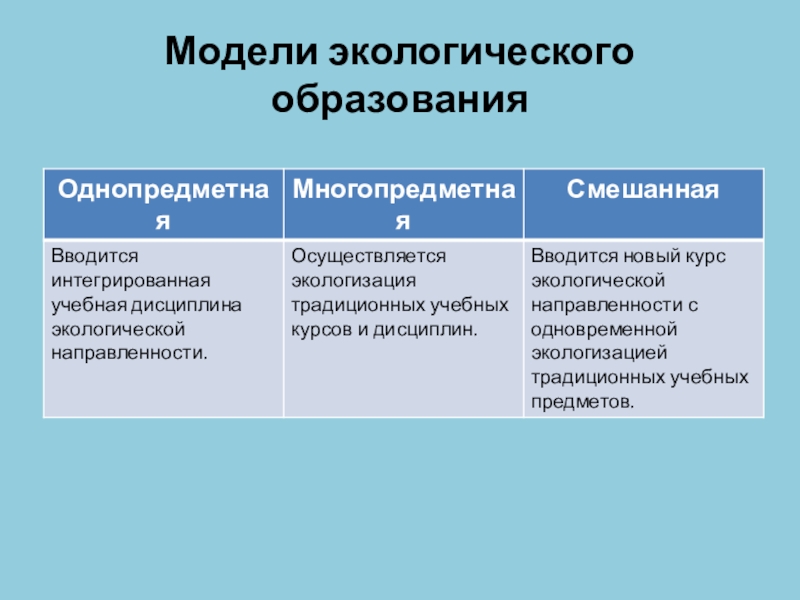 Модели экологического образования

| Однопредметная | Многопредметная | Смешанная |
|---|---|---|
| Вводится интегрированная учебная дисциплина экологической направленности. | Осуществляется экологизация традиционных учебных курсов и дисциплин. | Вводится новый курс экологической направленности с одновременной экологизацией традиционных учебных предметов. |